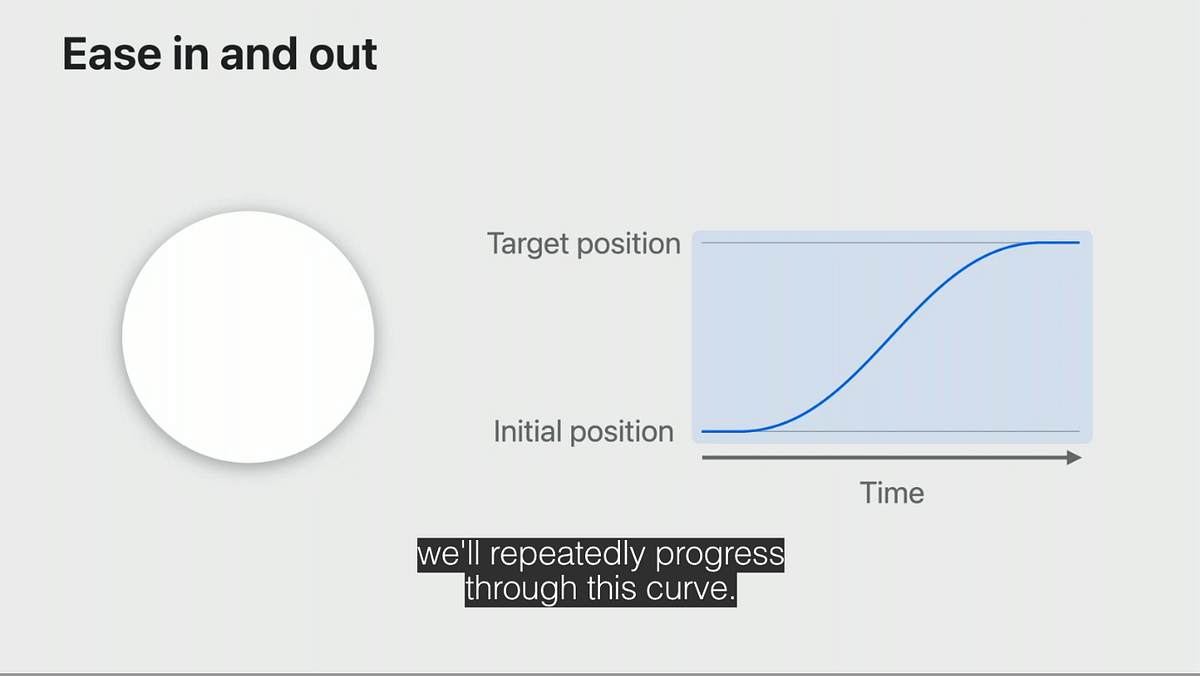 Ease in and out

Target position

Initial position

Time

we'll repeatedly progress through this curve.